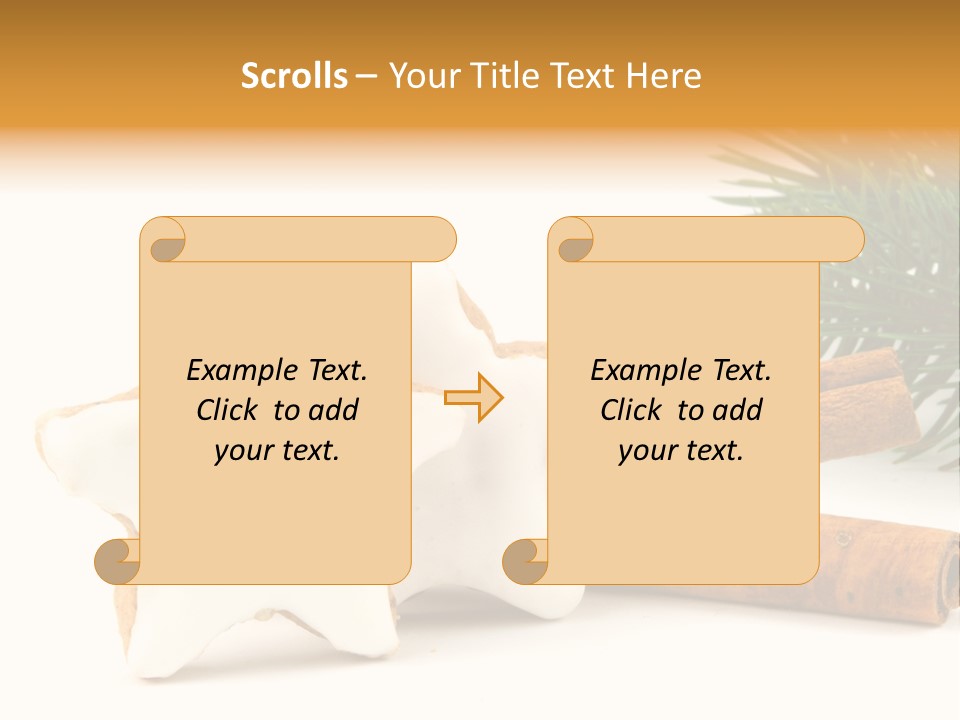 Scrolls – Your Title Text Here

Example Text. Click to add your text.

Example Text. Click to add your text.